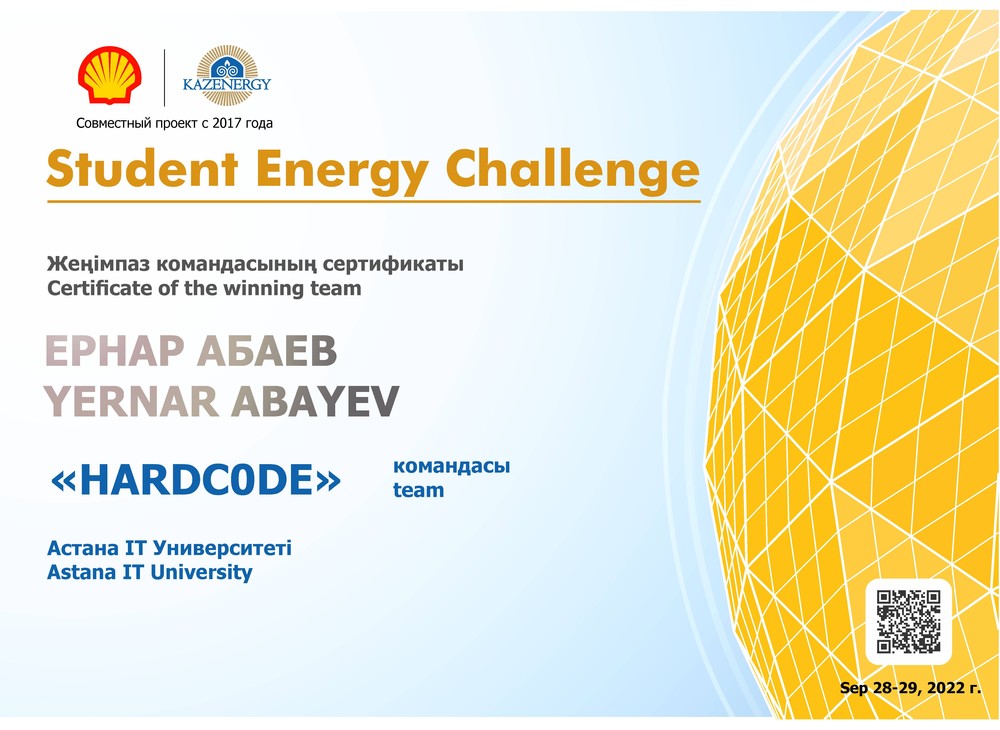 KAZENERGY

Совместный проект с 2017 года

Student Energy Challenge

Жеңімпаз командасының сертификаты
Certificate of the winning team

ЕРНАР АБАЕВ
YERNAR ABAYEV

«HARDC0DE» командасы team

Астана IT Университеті
Astana IT University

Sep 28-29, 2022 г.